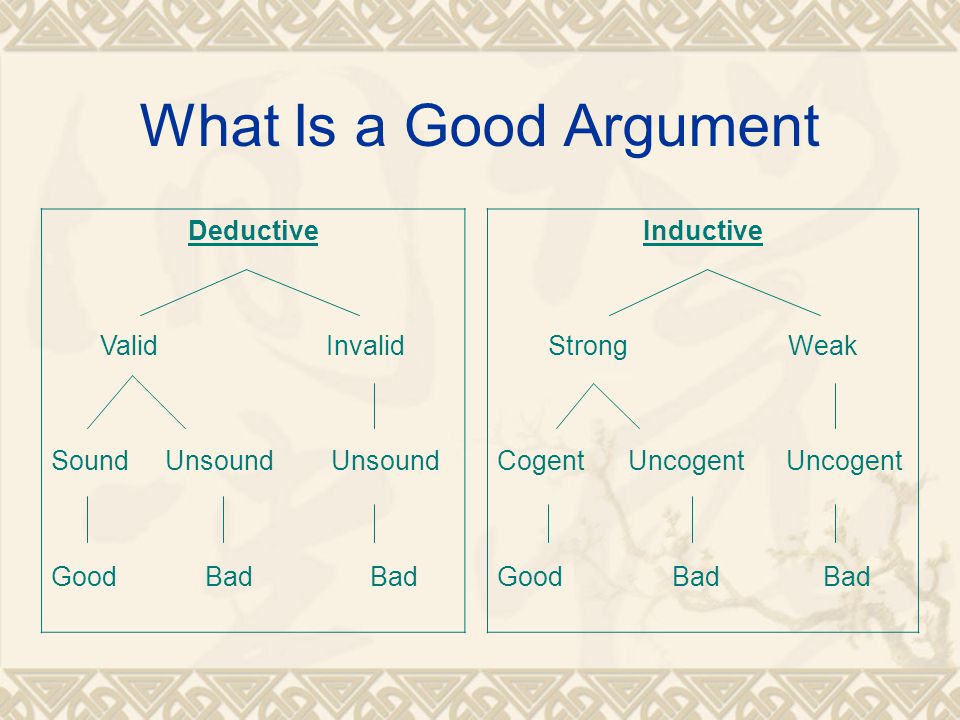 What Is a Good Argument

Deductive

Valid Invalid

Sound Unsound Unsound

Good Bad Bad

Inductive

Strong Weak

Cogent Uncogent Uncogent

Good Bad Bad